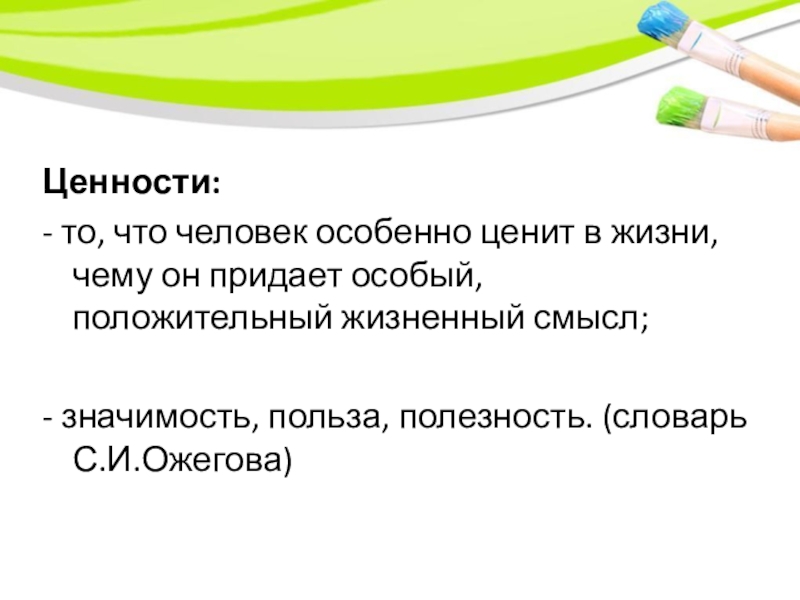 Ценности:

- то, что человек особенно ценит в жизни, чему он придает особый, положительный жизненный смысл;

- значимость, польза, полезность. (словарь С.И.Ожегова)